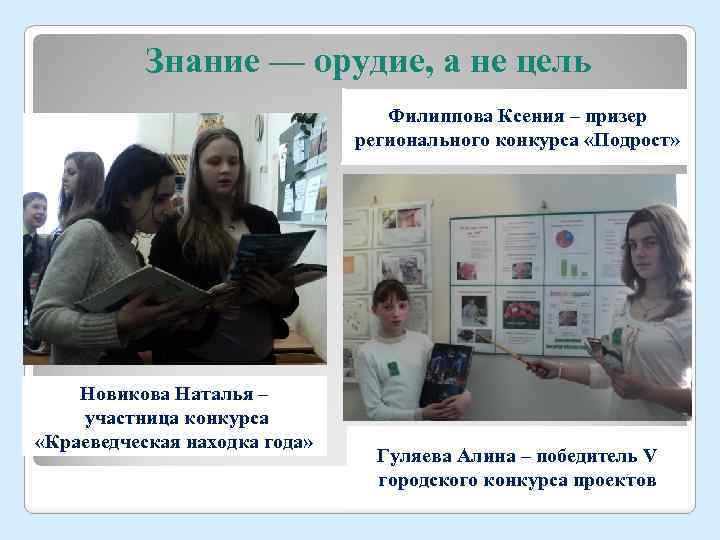 Знание — орудие, а не цель

Филиппова Ксения – призер регионального конкурса «Подрост»

Новикова Наталья – участница конкурса «Краеведческая находка года»

Гуляева Алина – победитель V городского конкурса проектов